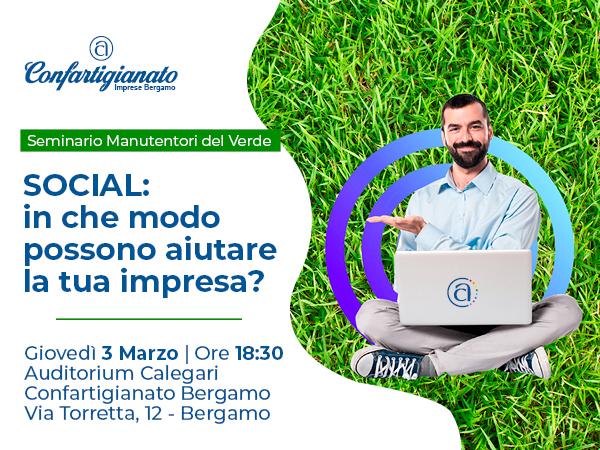 Confartigianato
Imprese Bergamo

Seminario Manutentori del Verde

SOCIAL:
in che modo possono aiutare la tua impresa?

Giovedì 3 Marzo | Ore 18:30
Auditorium Calegari
Confartigianato Bergamo
Via Torretta, 12 - Bergamo